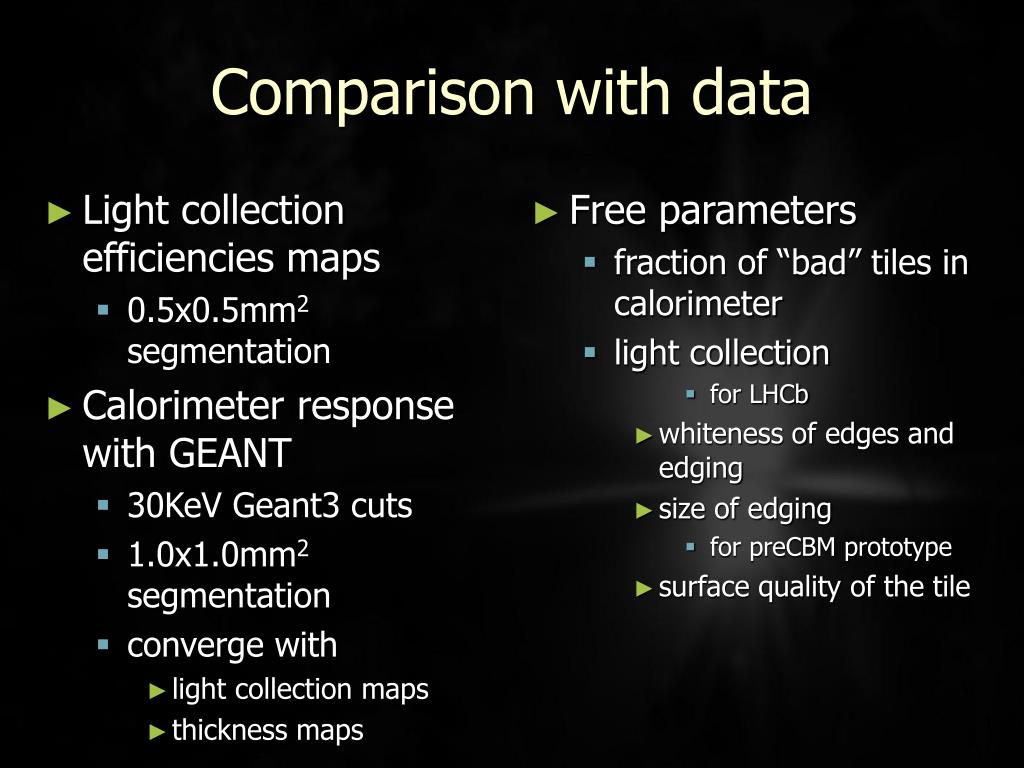 Comparison with data

► Light collection efficiencies maps
▪ 0.5x0.5mm$^2$ segmentation
► Calorimeter response with GEANT
▪ 30KeV Geant3 cuts
▪ 1.0x1.0mm$^2$ segmentation
▪ converge with
► light collection maps
► thickness maps

► Free parameters
▪ fraction of “bad” tiles in calorimeter
▪ light collection
▪ for LHCb
► whiteness of edges and edging
► size of edging
▪ for preCBM prototype
► surface quality of the tile